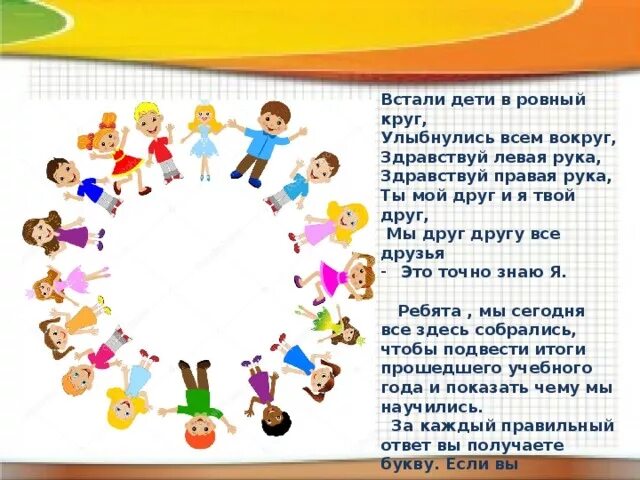 Встали дети в ровный круг,
Улыбнулись всем вокруг,
Здравствуй левая рука,
Здравствуй правая рука,
Ты мой друг и я твой друг,
Мы друг другу все друзья
- Это точно знаю Я.

Ребята , мы сегодня все здесь собрались, чтобы подвести итоги прошедшего учебного года и показать чему мы научились.
За каждый правильный ответ вы получаете букву. Если вы